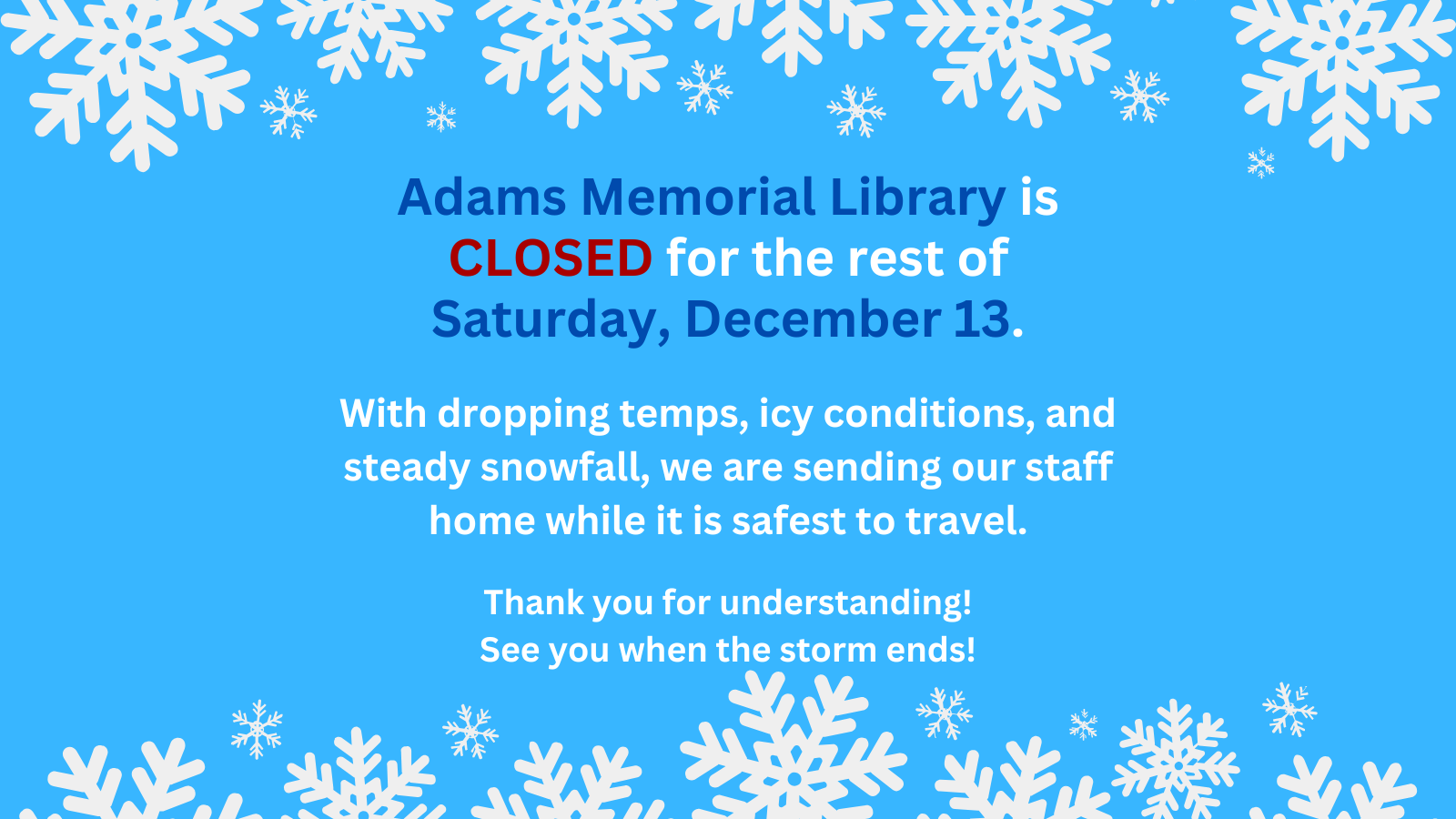 Adams Memorial Library is CLOSED for the rest of Saturday, December 13.

With dropping temps, icy conditions, and steady snowfall, we are sending our staff home while it is safest to travel.

Thank you for understanding!
See you when the storm ends!